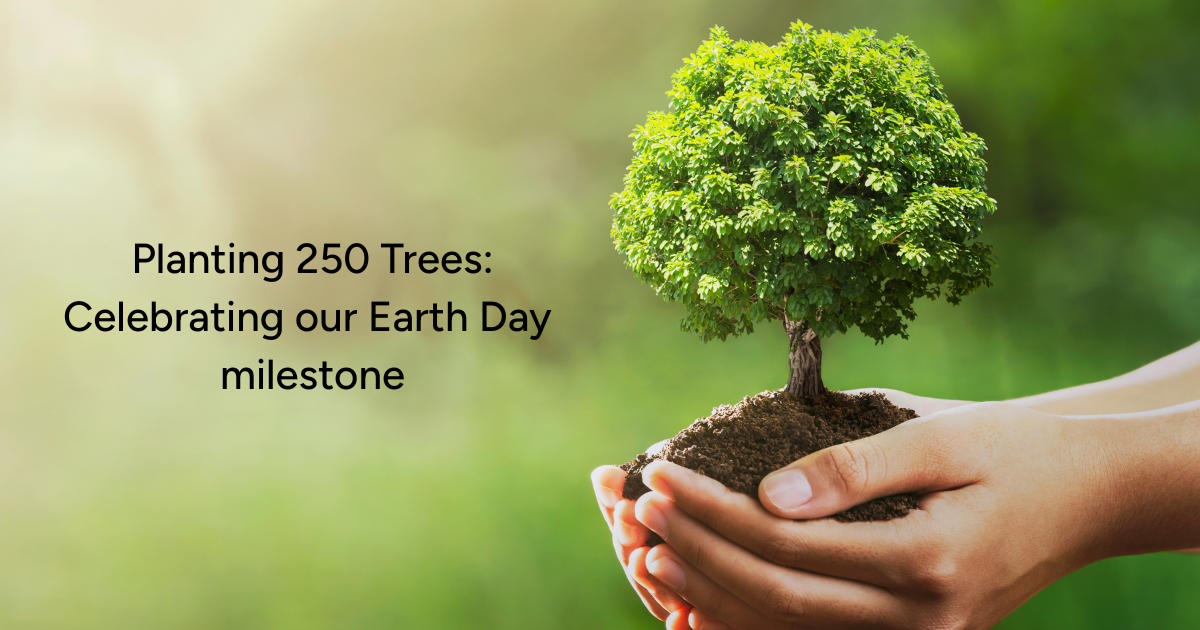 Planting 250 Trees: Celebrating our Earth Day milestone